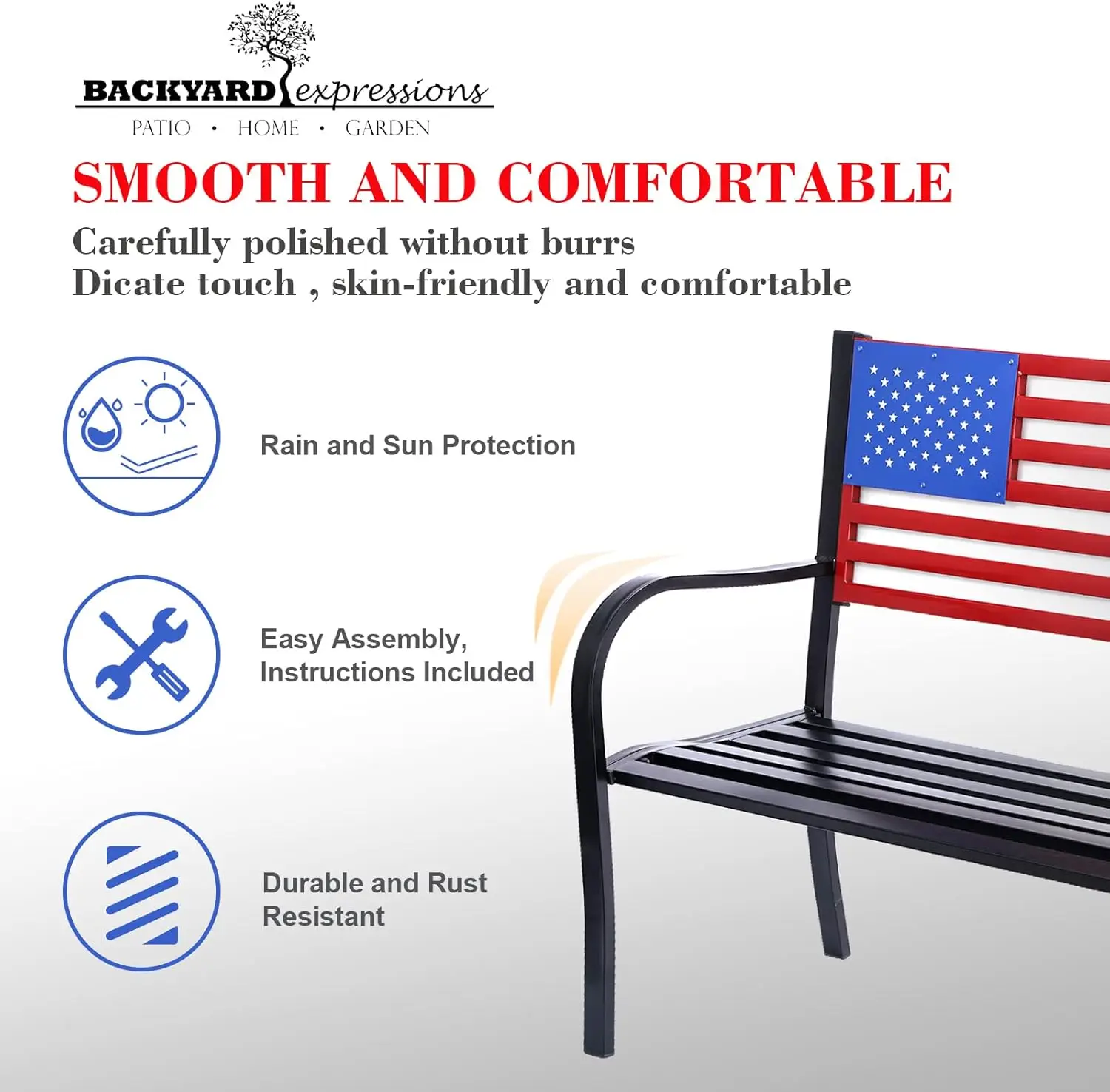 BACKYARD expressions
PATIO • HOME • GARDEN

SMOOTH AND COMFORTABLE

Carefully polished without burrs
Dicate touch , skin-friendly and comfortable

Rain and Sun Protection

Easy Assembly, Instructions Included

Durable and Rust Resistant